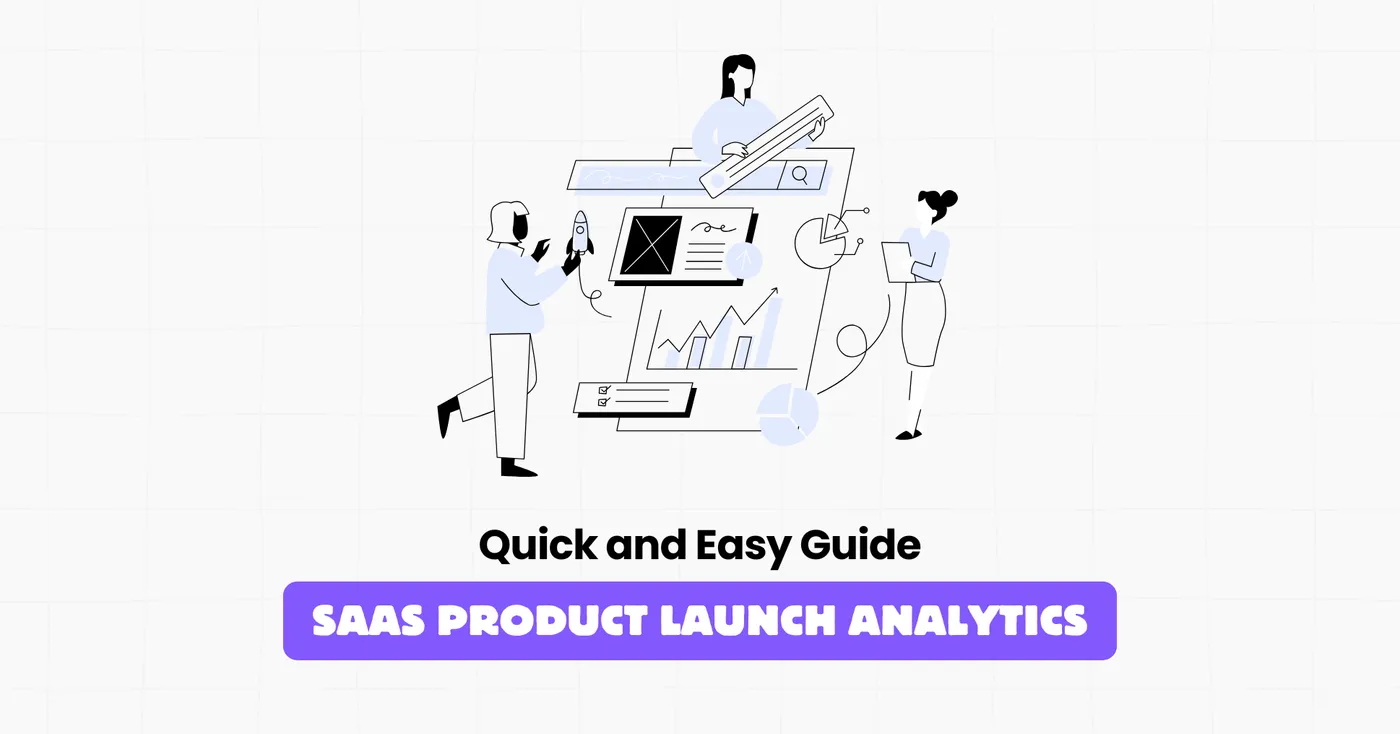 Quick and Easy Guide

SAAS PRODUCT LAUNCH ANALYTICS